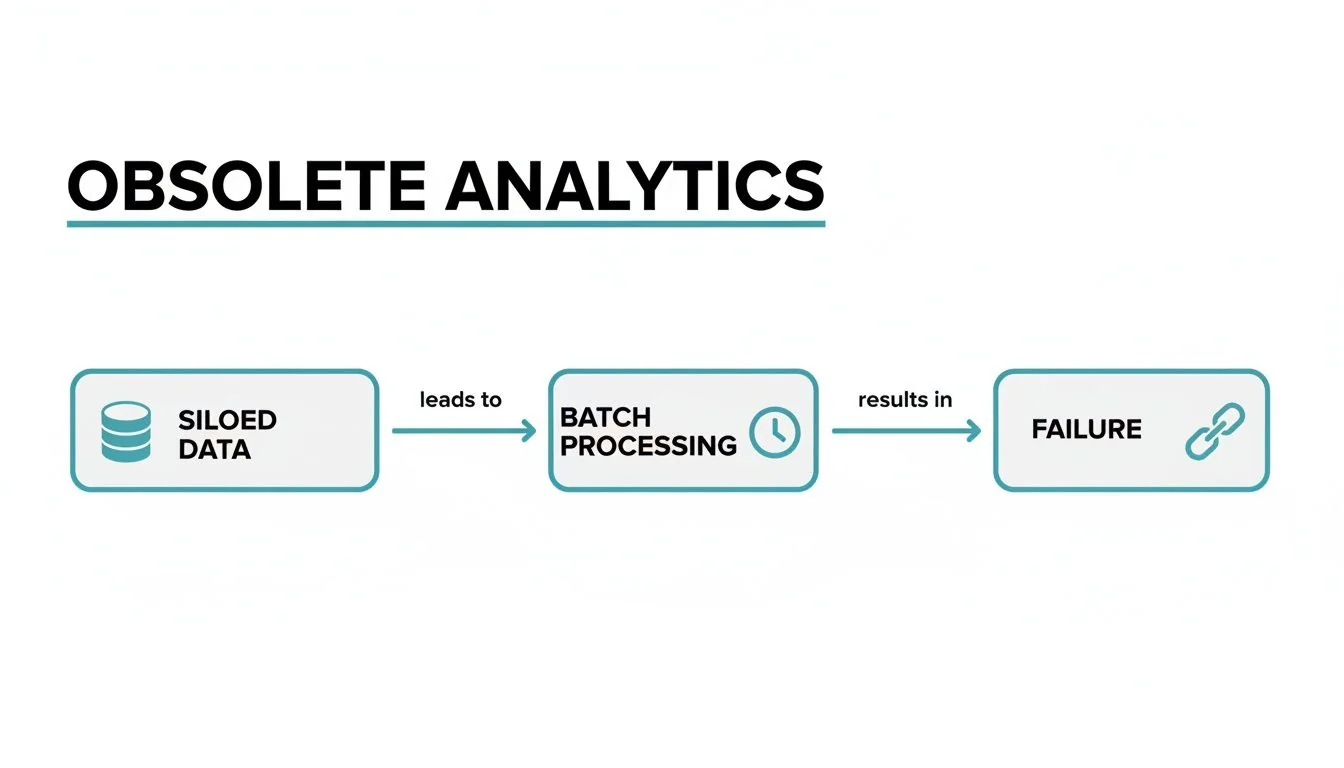 OBSOLETE ANALYTICS

SILOED DATA

leads to

BATCH PROCESSING

results in

FAILURE